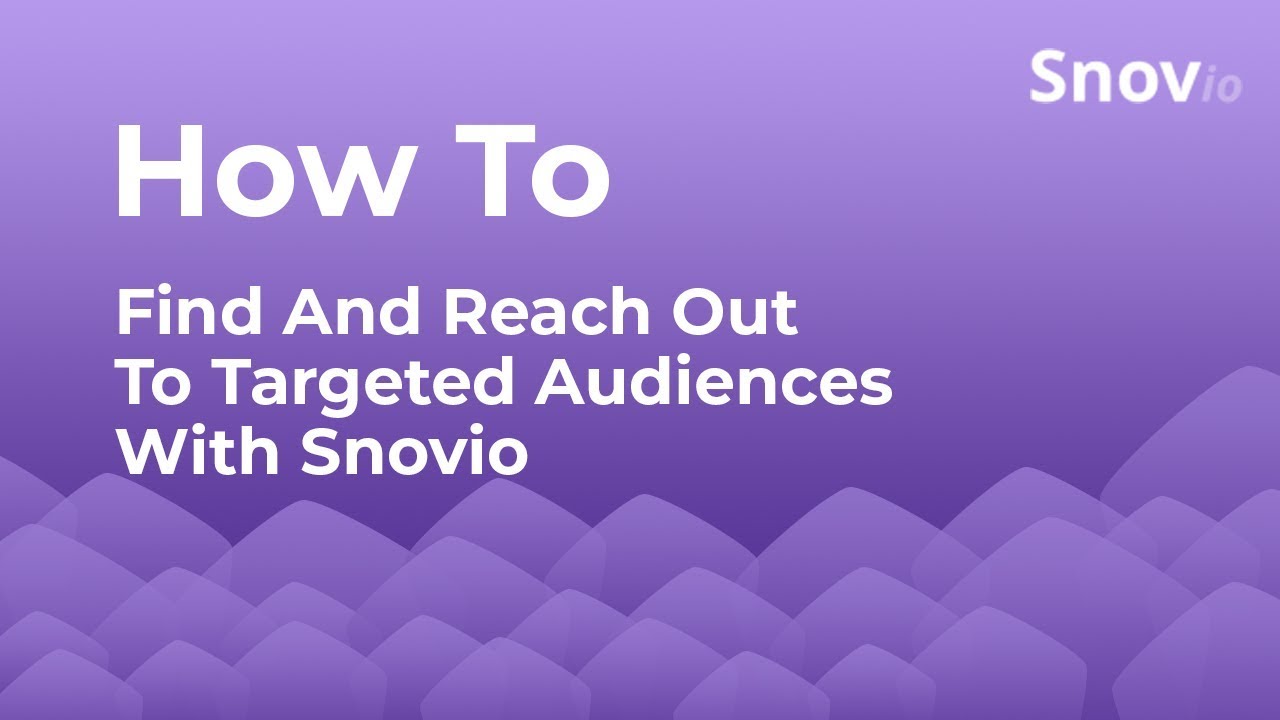 Snovio

How To

Find And Reach Out To Targeted Audiences With Snovio